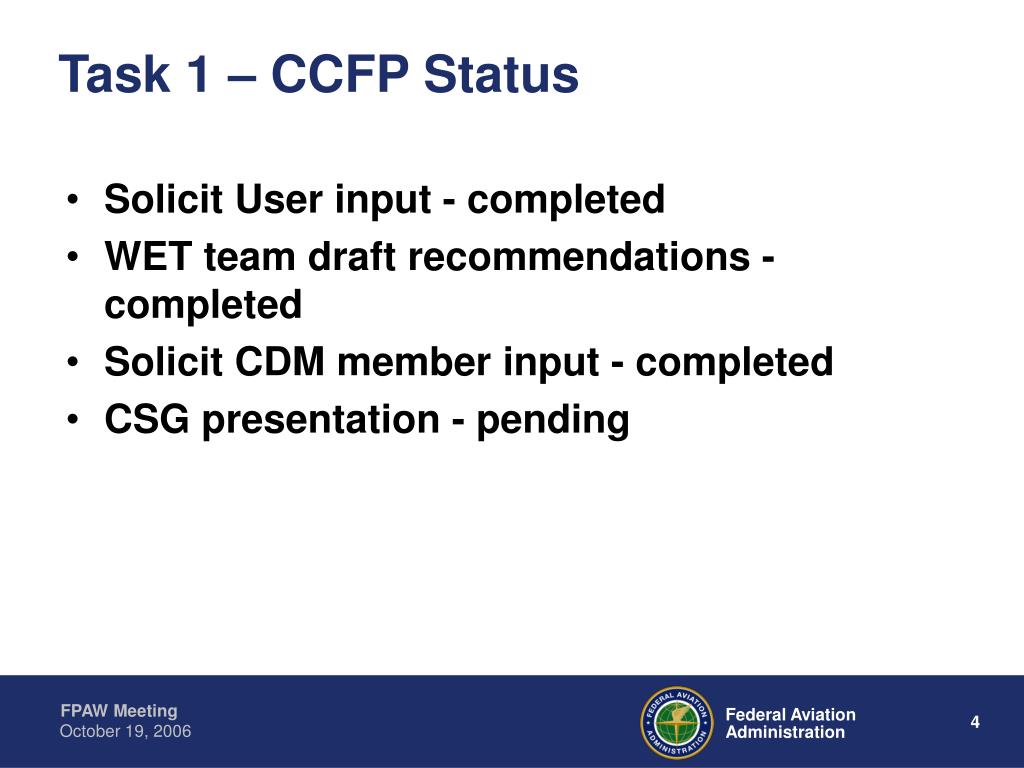 Task 1 – CCFP Status

• Solicit User input - completed
• WET team draft recommendations - completed
• Solicit CDM member input - completed
• CSG presentation - pending

FPAW Meeting
October 19, 2006

FEDERAL AVIATION ADMINISTRATION

Federal Aviation Administration

4